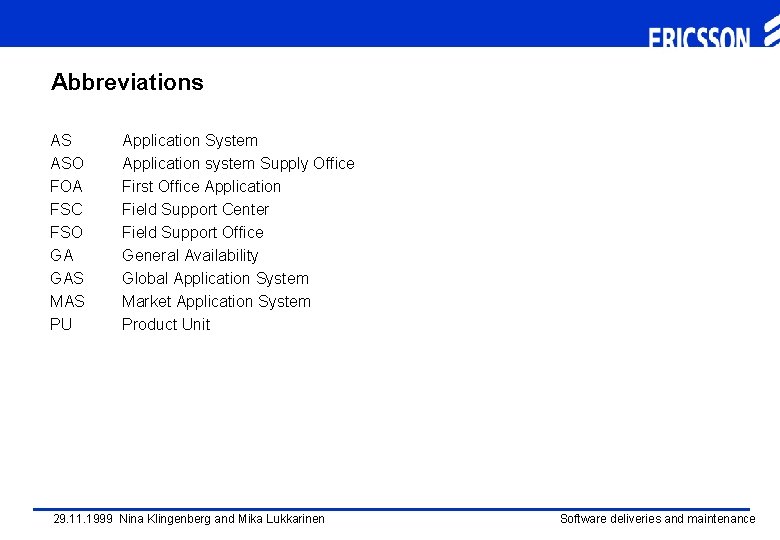 ERICSSON

Abbreviations

AS Application System
ASO Application system Supply Office
FOA First Office Application
FSC Field Support Center
FSO Field Support Office
GA General Availability
GAS Global Application System
MAS Market Application System
PU Product Unit

29.11.1999 Nina Klingenberg and Mika Lukkarinen

Software deliveries and maintenance